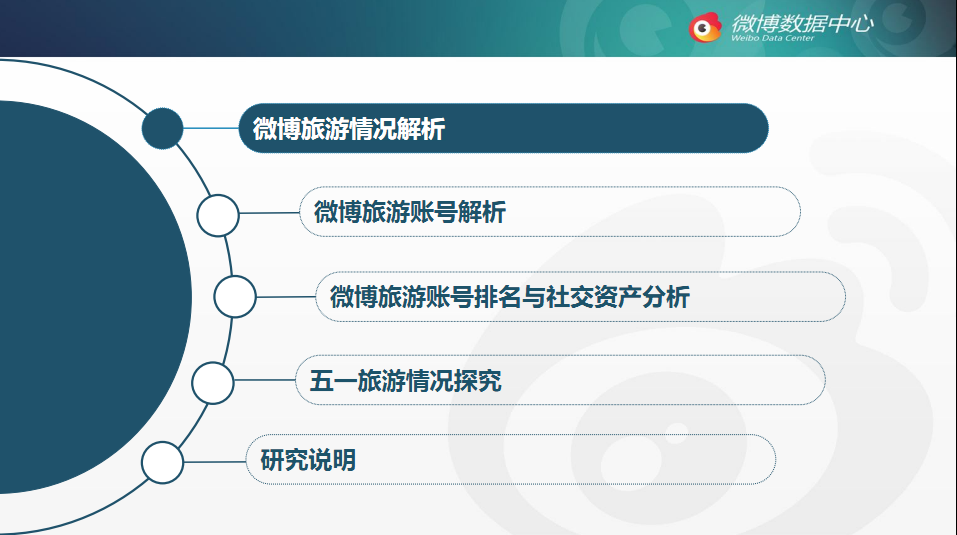 微博数据中心
Weibo Data Center

微博旅游情况解析

微博旅游账号解析

微博旅游账号排名与社交资产分析

五一旅游情况探究

研究说明